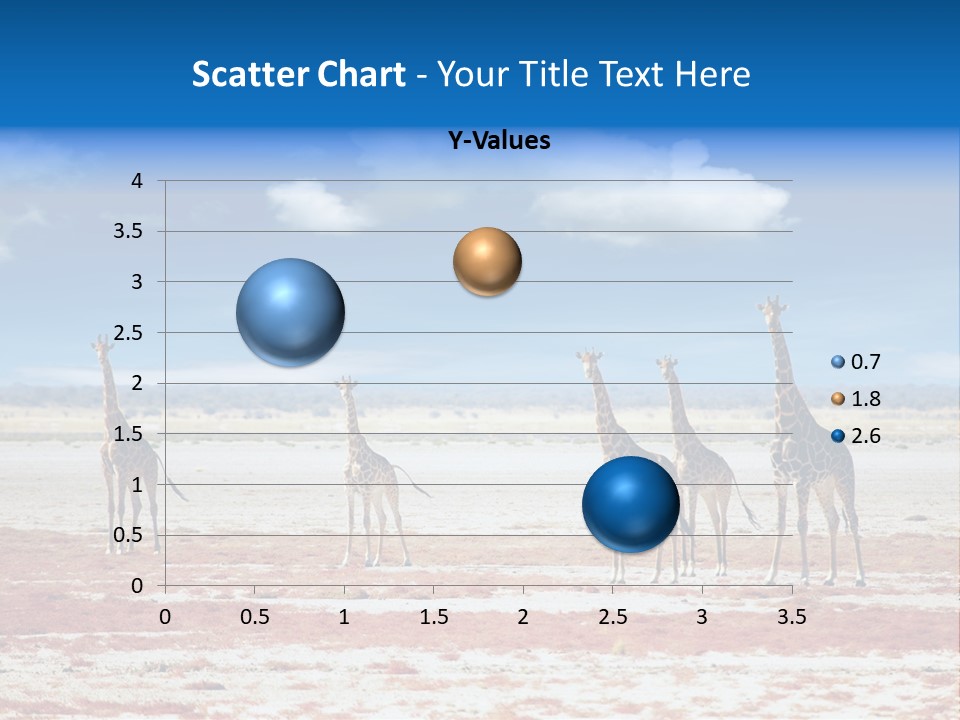 Scatter Chart - Your Title Text Here

Y-Values

4
3.5
3
2.5
2
1.5
1
0.5
0

0 0.5 1 1.5 2 2.5 3 3.5

0.7
1.8
2.6